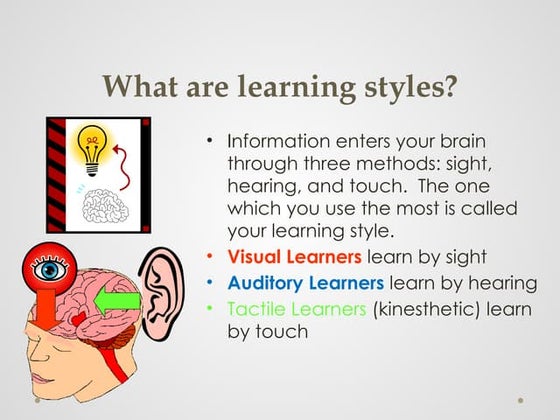 What are learning styles?

• Information enters your brain through three methods: sight, hearing, and touch. The one which you use the most is called your learning style.
• Visual Learners learn by sight
• Auditory Learners learn by hearing
• Tactile Learners (kinesthetic) learn by touch